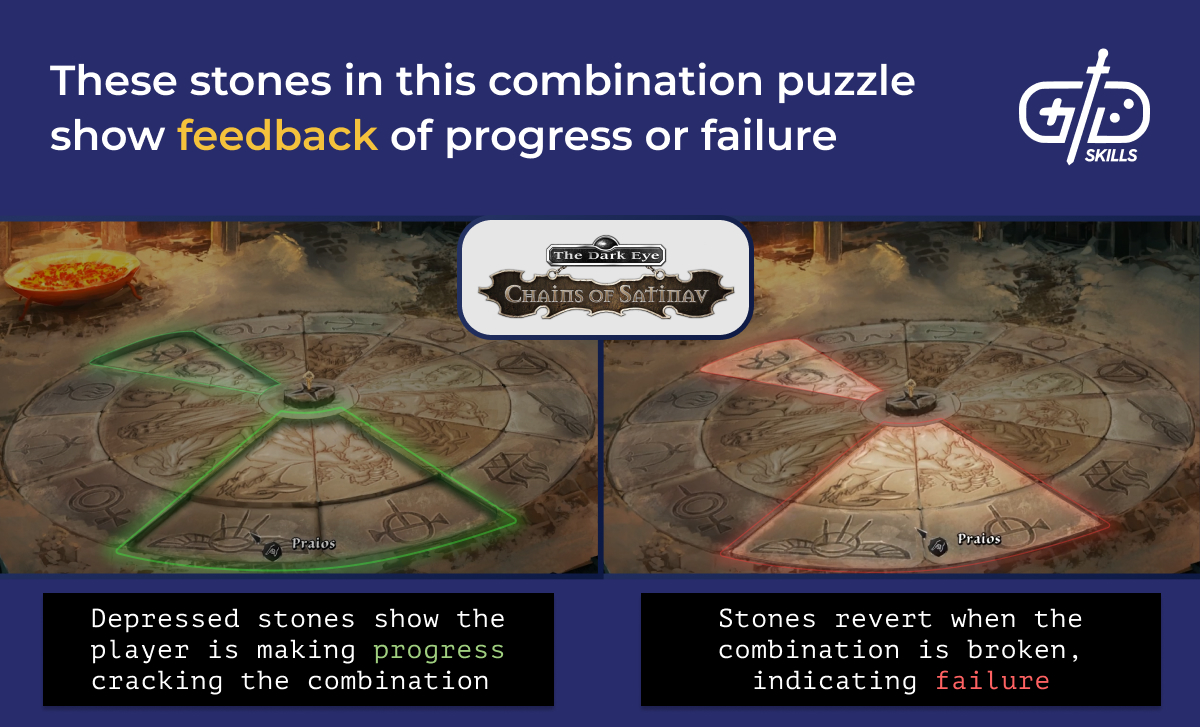 These stones in this combination puzzle show feedback of progress or failure

GD SKILLS

The Dark Eye
Chains of Satinav

Praios

Praios

Depressed stones show the player is making progress cracking the combination

Stones revert when the combination is broken, indicating failure